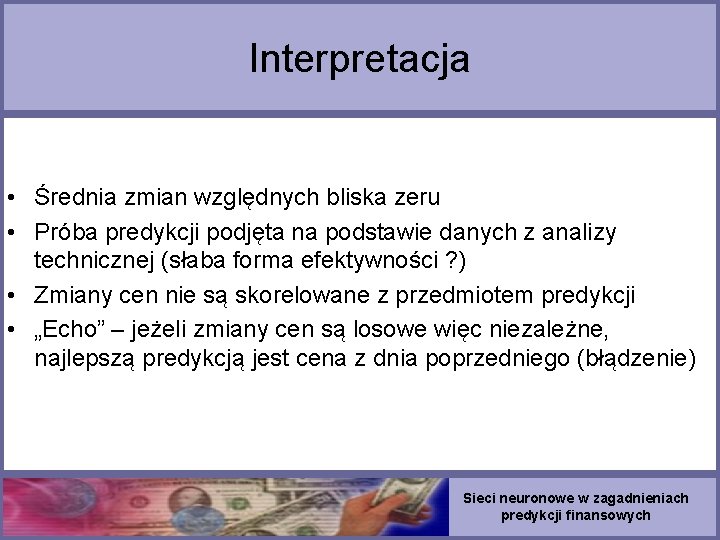 Interpretacja

• Średnia zmian względnych bliska zeru
• Próba predykcji podjęta na podstawie danych z analizy technicznej (słaba forma efektywności ?)
• Zmiany cen nie są skorelowane z przedmiotem predykcji
• „Echo” – jeżeli zmiany cen są losowe więc niezależne, najlepszą predykcją jest cena z dnia poprzedniego (błądzenie)

Sieci neuronowe w zagadnieniach predykcji finansowych